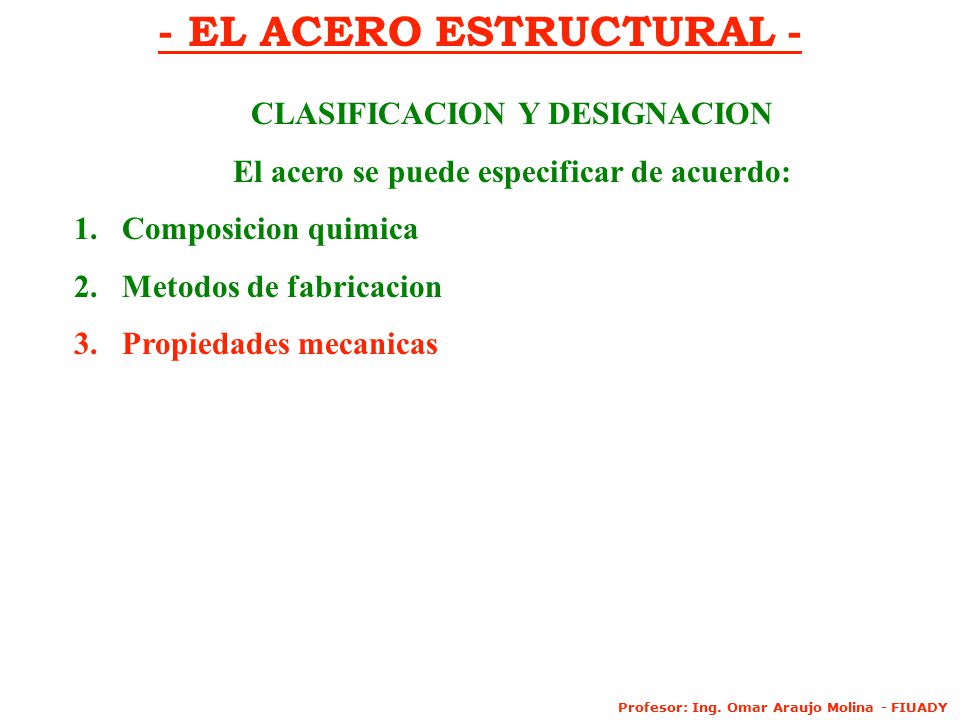 - EL ACERO ESTRUCTURAL -

CLASIFICACION Y DESIGNACION

El acero se puede especificar de acuerdo:

1. Composicion quimica
2. Metodos de fabricacion
3. Propiedades mecanicas

Profesor: Ing. Omar Araujo Molina - FIUADY